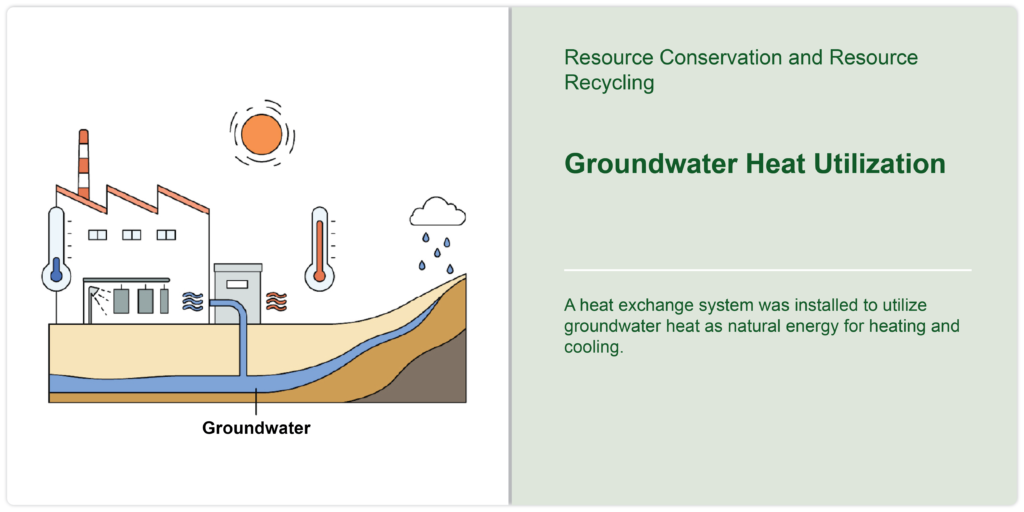 Groundwater

Resource Conservation and Resource Recycling

Groundwater Heat Utilization

A heat exchange system was installed to utilize groundwater heat as natural energy for heating and cooling.